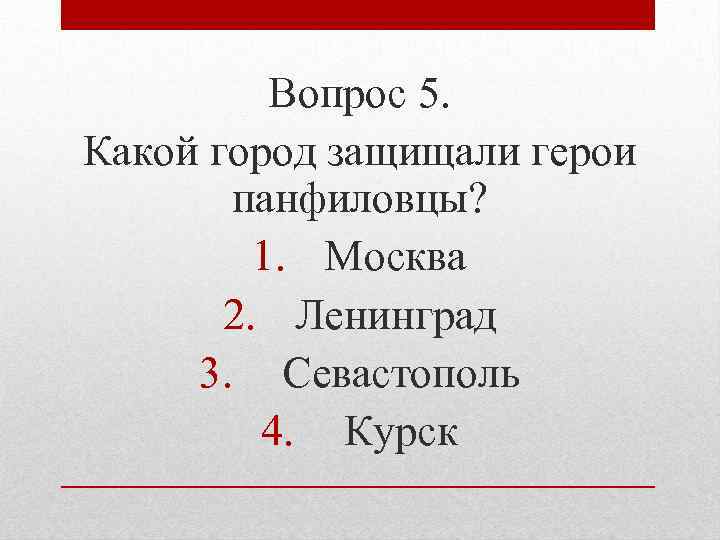 Вопрос 5.
Какой город защищали герои панфиловцы?
1. Москва
2. Ленинград
3. Севастополь
4. Курск